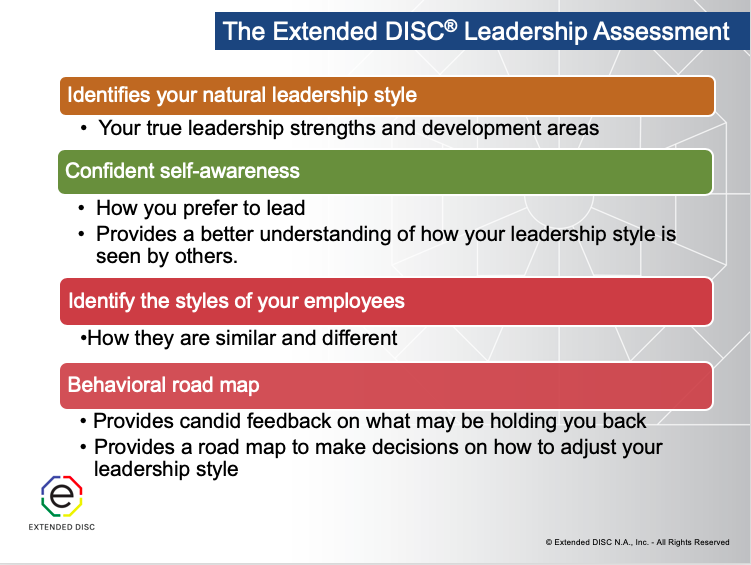 The Extended DISC® Leadership Assessment

Identifies your natural leadership style

• Your true leadership strengths and development areas

Confident self-awareness

• How you prefer to lead
• Provides a better understanding of how your leadership style is seen by others.

Identify the styles of your employees

•How they are similar and different

Behavioral road map

• Provides candid feedback on what may be holding you back
• Provides a road map to make decisions on how to adjust your leadership style

e

EXTENDED DISC

© Extended DISC N.A., Inc. - All Rights Reserved